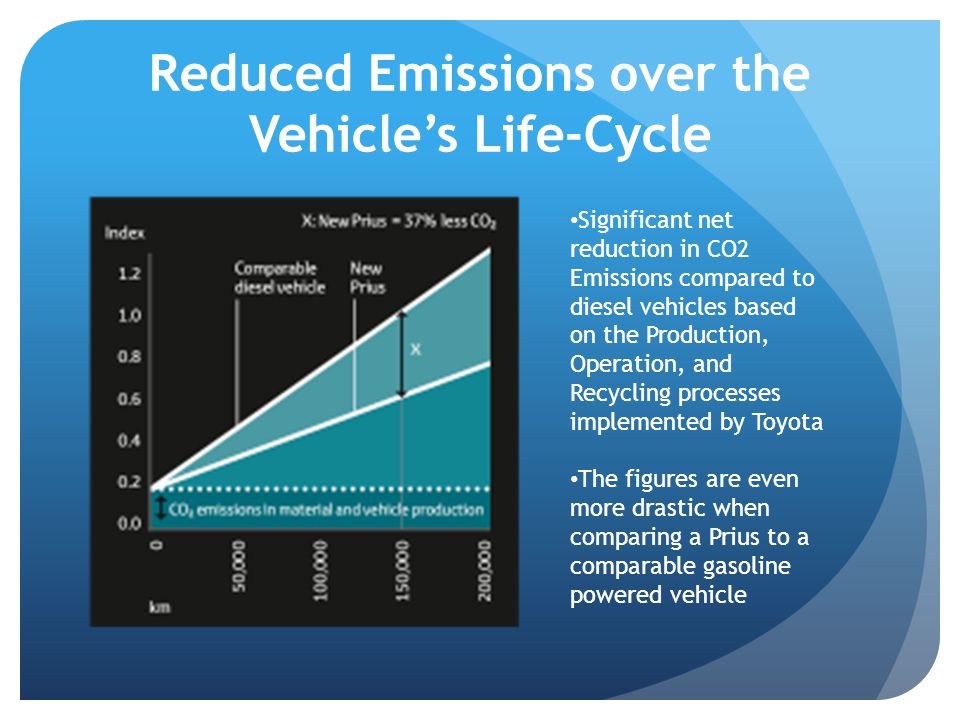 Reduced Emissions over the Vehicle's Life-Cycle

X: New Prius = 37% less $CO_2$

Index

1.2

1.0

0.8

0.6

0.4

0.2

0.0

Comparable diesel vehicle

New Prius

X

$CO_2$ emissions in material and vehicle production

0

50,000

100,000

150,000

200,000

km

•Significant net reduction in CO2 Emissions compared to diesel vehicles based on the Production, Operation, and Recycling processes implemented by Toyota

•The figures are even more drastic when comparing a Prius to a comparable gasoline powered vehicle